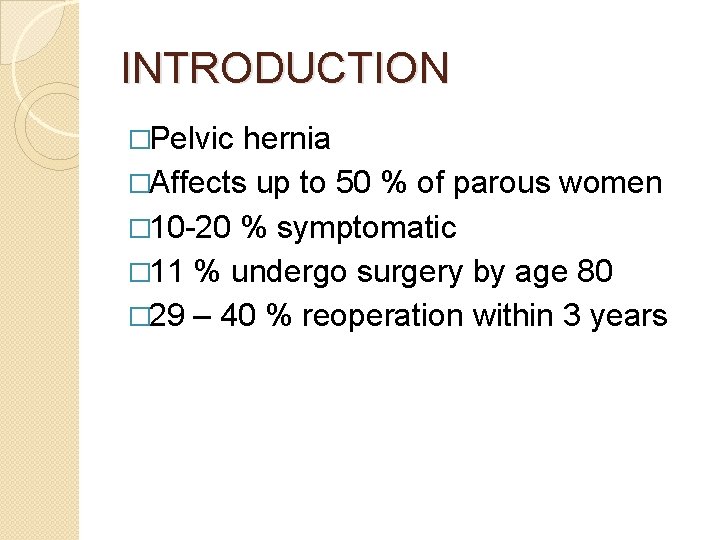 INTRODUCTION

□Pelvic hernia
□Affects up to 50 % of parous women
□10-20 % symptomatic
□11 % undergo surgery by age 80
□29 – 40 % reoperation within 3 years